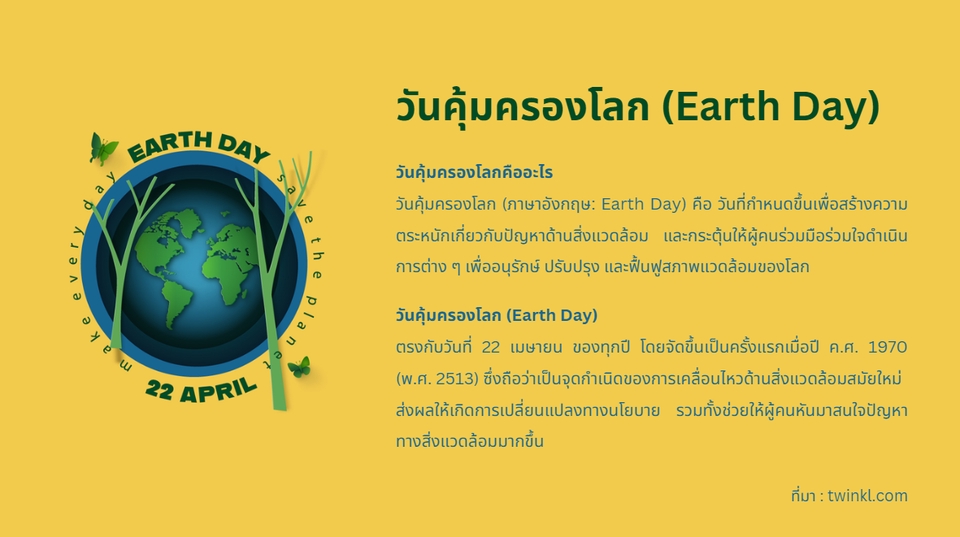 EARTH DAY
make every day save the planet
22 APRIL

วันคุ้มครองโลก (Earth Day)

วันคุ้มครองโลกคืออะไร
วันคุ้มครองโลก (ภาษาอังกฤษ: Earth Day) คือ วันที่กำหนดขึ้นเพื่อสร้างความตระหนักเกี่ยวกับปัญหาด้านสิ่งแวดล้อม และกระตุ้นให้ผู้คนร่วมมือร่วมใจดำเนินการต่าง ๆ เพื่ออนุรักษ์ ปรับปรุง และฟื้นฟูสภาพแวดล้อมของโลก

วันคุ้มครองโลก (Earth Day)
ตรงกับวันที่ 22 เมษายน ของทุกปี โดยจัดขึ้นเป็นครั้งแรกเมื่อปี ค.ศ. 1970 (พ.ศ. 2513) ซึ่งถือว่าเป็นจุดกำเนิดของการเคลื่อนไหวด้านสิ่งแวดล้อมสมัยใหม่ ส่งผลให้เกิดการเปลี่ยนแปลงทางนโยบาย รวมทั้งช่วยให้ผู้คนหันมาสนใจปัญหาทางสิ่งแวดล้อมมากขึ้น

ที่มา : twinkl.com